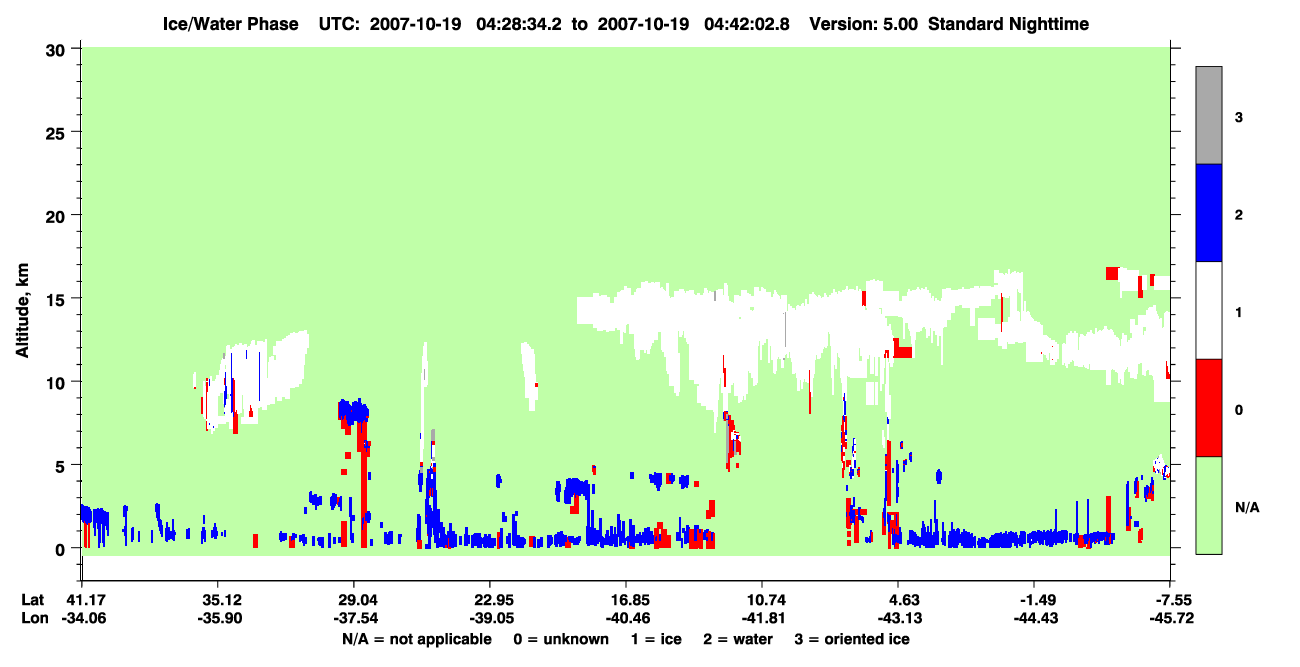 Ice/Water Phase UTC: 2007-10-19 04:28:34.2 to 2007-10-19 04:42:02.8 Version: 5.00 Standard Nighttime

Altitude, km

30
25
20
15
10
5
0

3
2
1
0
N/A

Lat 41.17 35.12 29.04 22.95 16.85 10.74 4.63 -1.49 -7.55
Lon -34.06 -35.90 -37.54 -39.05 -40.46 -41.81 -43.13 -44.43 -45.72

N/A = not applicable 0 = unknown 1 = ice 2 = water 3 = oriented ice